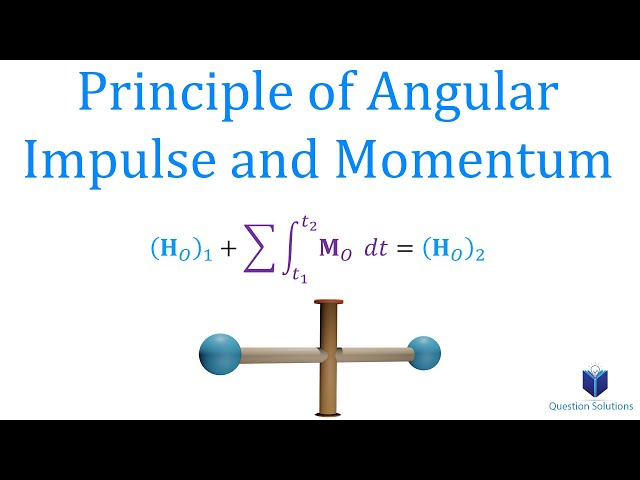 Principle of Angular Impulse and Momentum

$(\mathbf{H}_O)_1 + \sum \int_{t_1}^{t_2} \mathbf{M}_O \, dt = (\mathbf{H}_O)_2$

Question Solutions